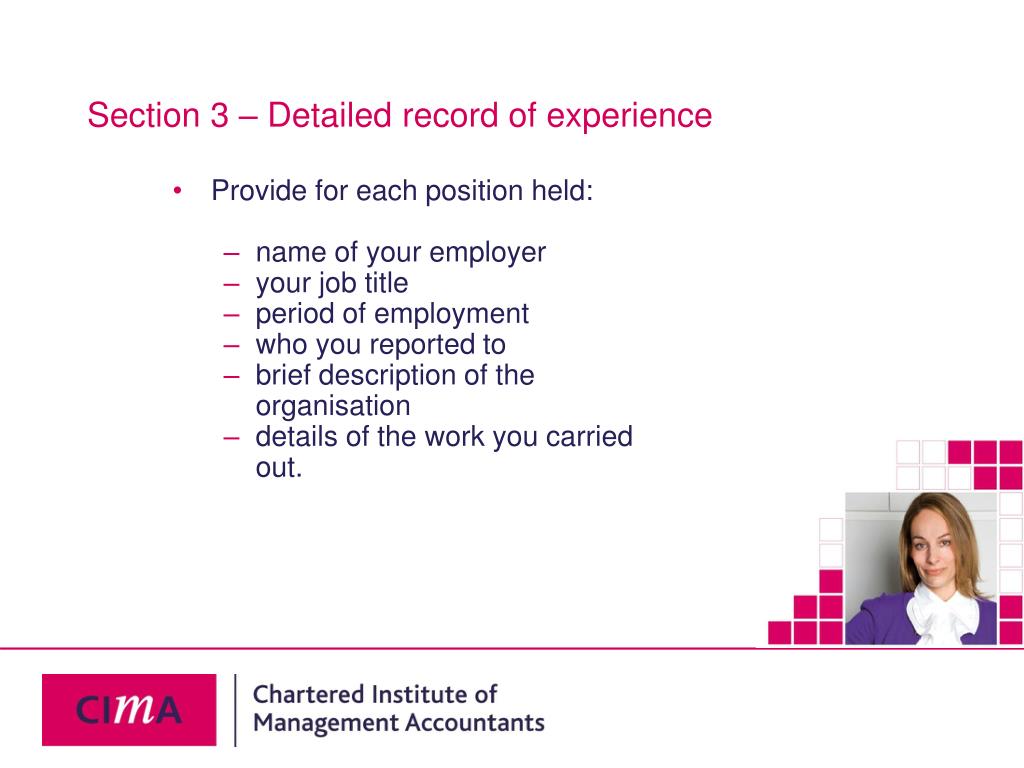 Section 3 – Detailed record of experience

• Provide for each position held:

– name of your employer
– your job title
– period of employment
– who you reported to
– brief description of the organisation
– details of the work you carried out.

CIMA

Chartered Institute of Management Accountants